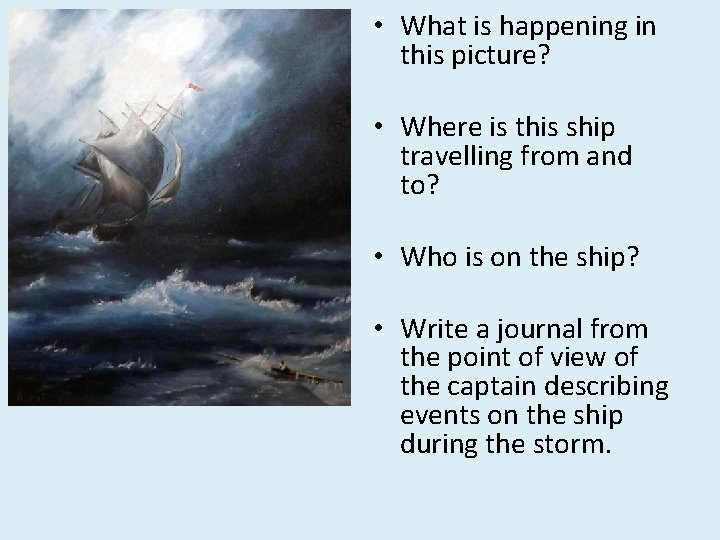 • What is happening in this picture?

• Where is this ship travelling from and to?

• Who is on the ship?

• Write a journal from the point of view of the captain describing events on the ship during the storm.